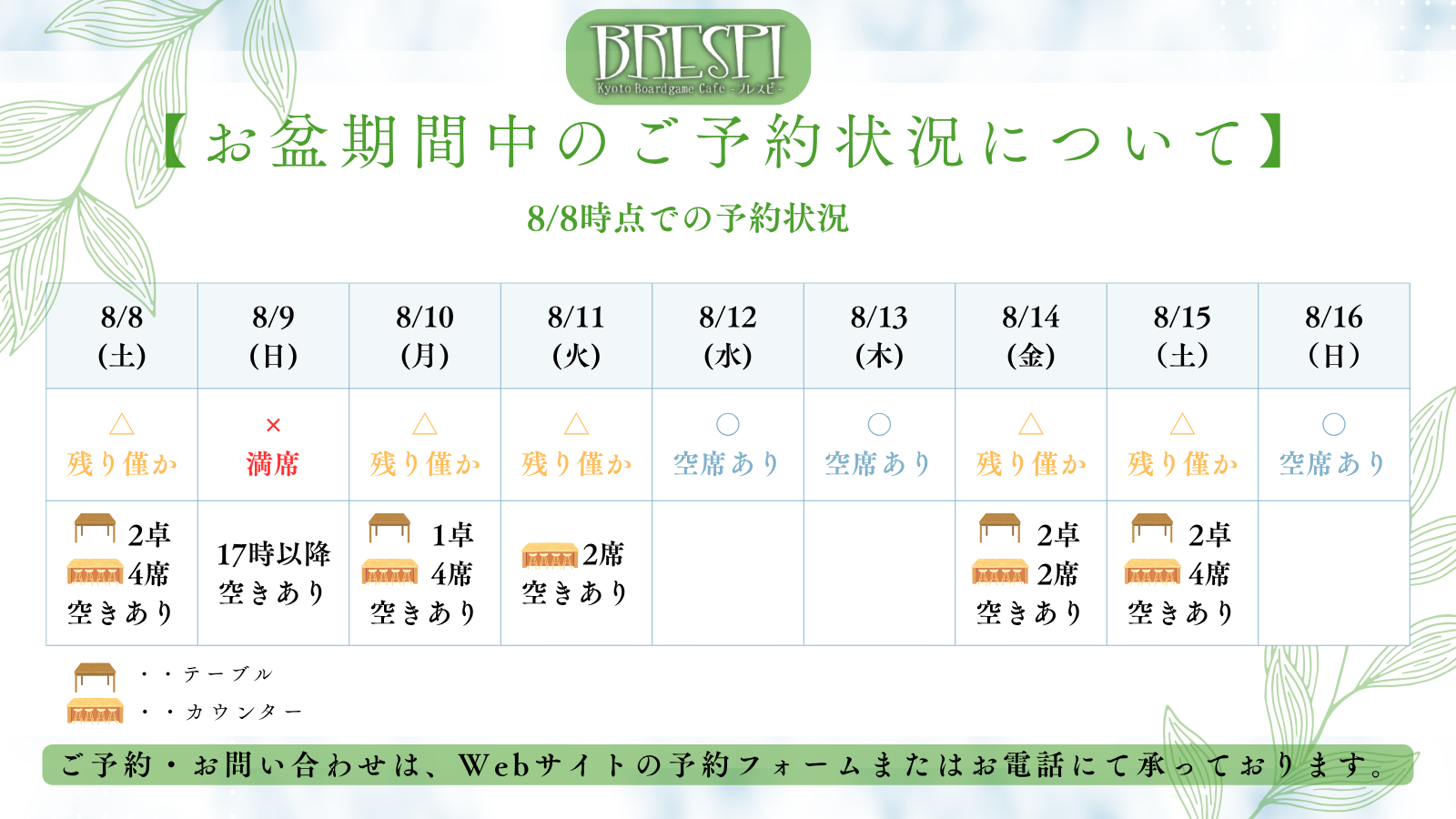 BRESPI
Kyoto Boardgame Cafe -ブレスピ-

【お盆期間中のご予約状況について】

8/8時点での予約状況

| 8/8 (土) | 8/9 (日) | 8/10 (月) | 8/11 (火) | 8/12 (水) | 8/13 (木) | 8/14 (金) | 8/15 (土) | 8/16 (日) |
|---|---|---|---|---|---|---|---|---|
| △ 残り僅か | × 満席 | △ 残り僅か | △ 残り僅か | ○ 空席あり | ○ 空席あり | △ 残り僅か | △ 残り僅か | ○ 空席あり |
| 2卓 4席 空きあり | 17時以降 空きあり | 1卓 4席 空きあり | 2席 空きあり | | | 2卓 2席 空きあり | 2卓 4席 空きあり | |

・・テーブル
・・カウンター

ご予約・お問い合わせは、Webサイトの予約フォームまたはお電話にて承っております。